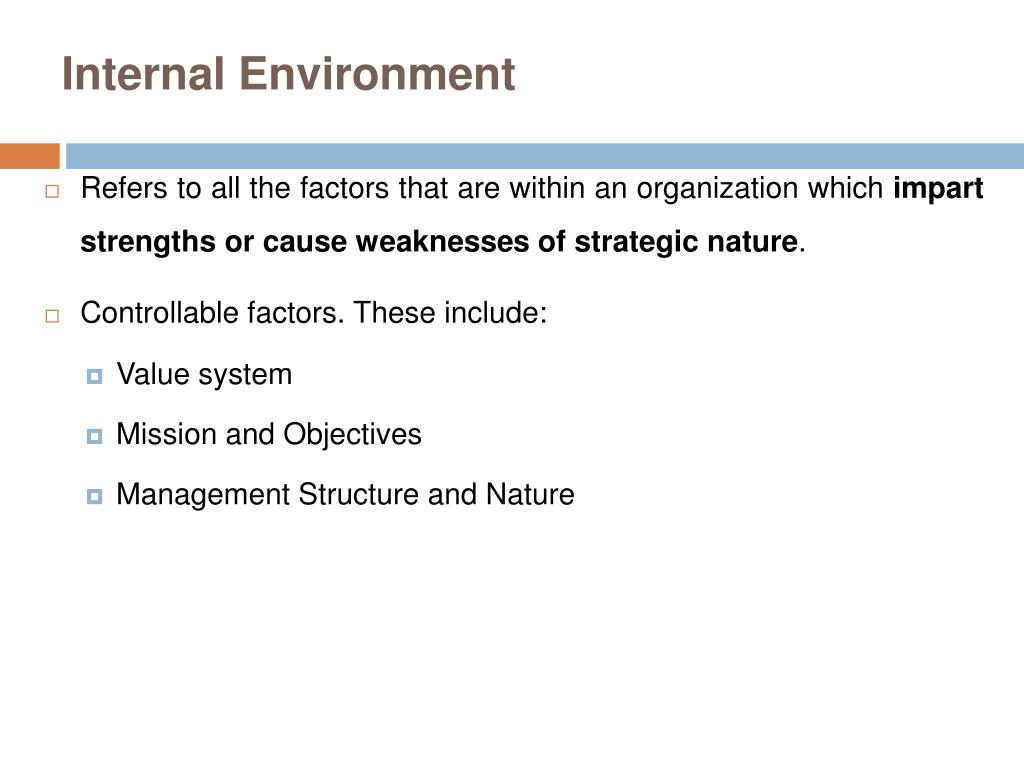 Internal Environment

Refers to all the factors that are within an organization which impart strengths or cause weaknesses of strategic nature.

Controllable factors. These include:

Value system

Mission and Objectives

Management Structure and Nature